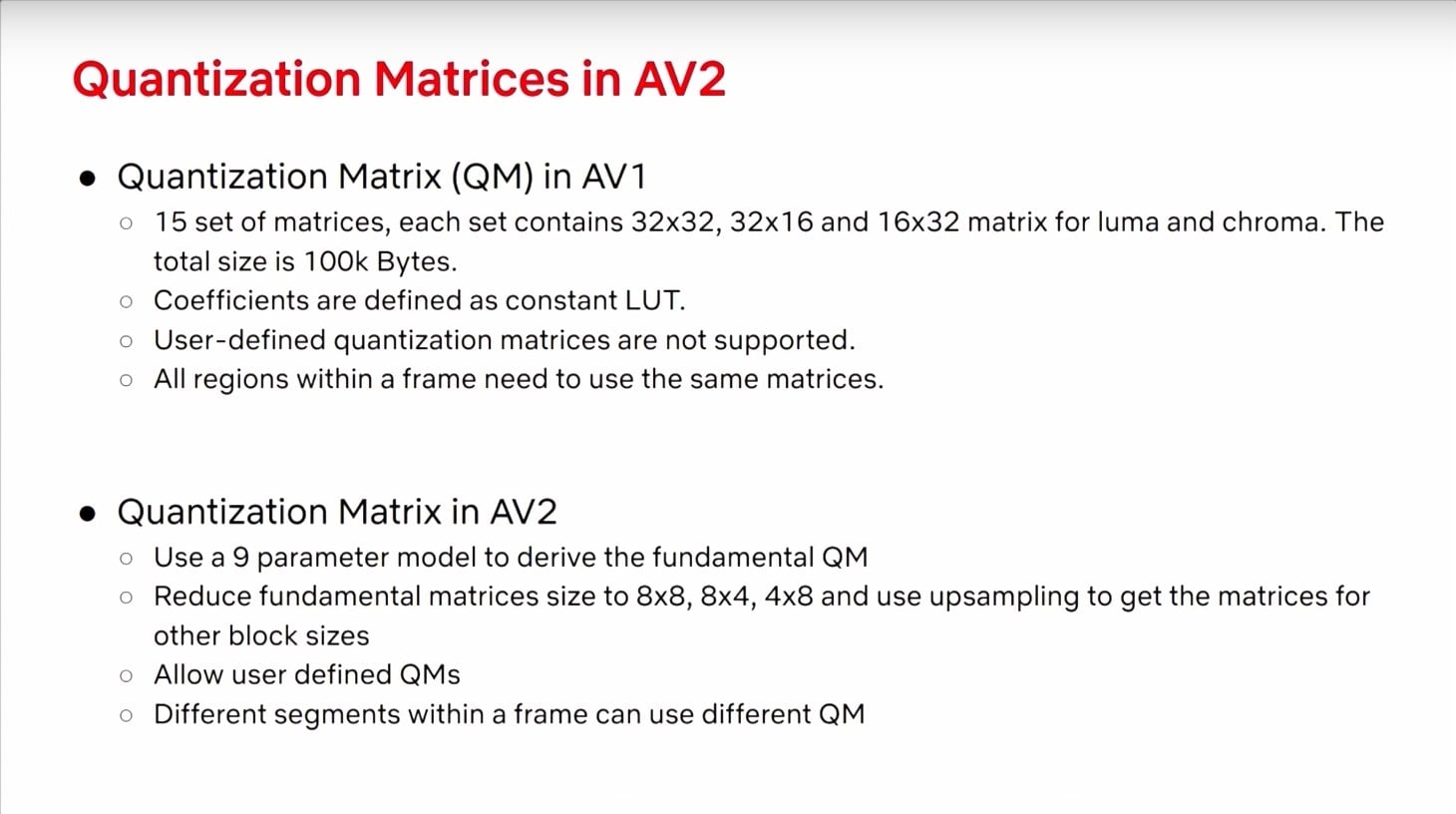 Quantization Matrices in AV2

● Quantization Matrix (QM) in AV1
○ 15 set of matrices, each set contains 32x32, 32x16 and 16x32 matrix for luma and chroma. The total size is 100k Bytes.
○ Coefficients are defined as constant LUT.
○ User-defined quantization matrices are not supported.
○ All regions within a frame need to use the same matrices.

● Quantization Matrix in AV2
○ Use a 9 parameter model to derive the fundamental QM
○ Reduce fundamental matrices size to 8x8, 8x4, 4x8 and use upsampling to get the matrices for other block sizes
○ Allow user defined QMs
○ Different segments within a frame can use different QM